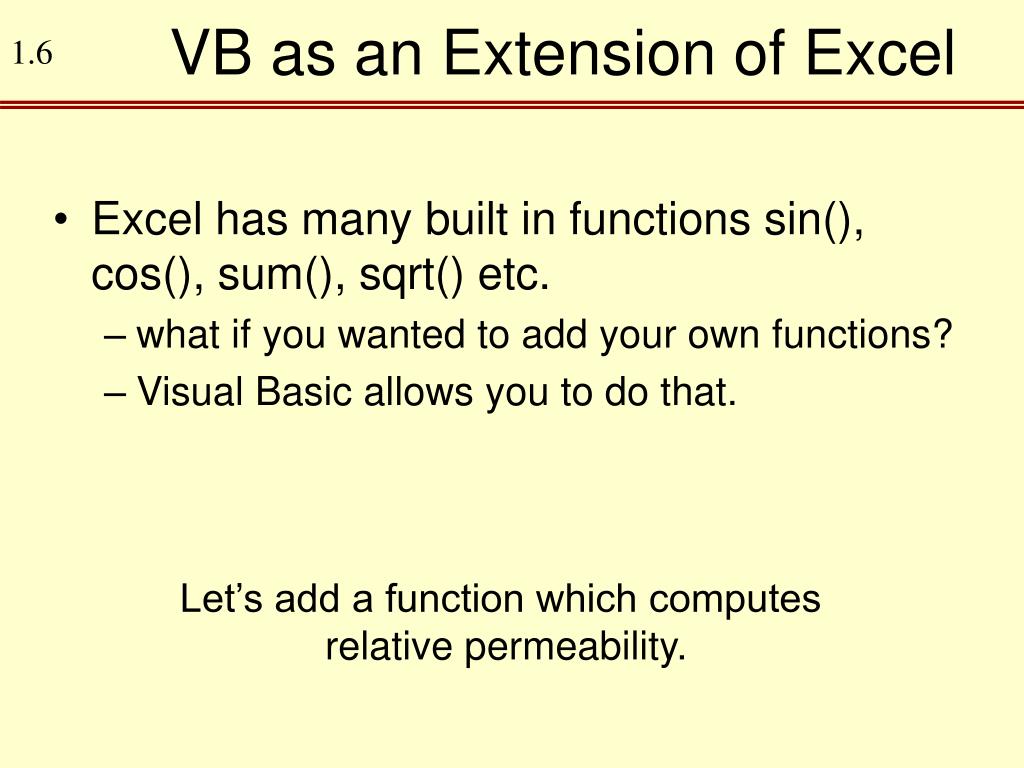 1.6

VB as an Extension of Excel

• Excel has many built in functions sin(), cos(), sum(), sqrt() etc.
– what if you wanted to add your own functions?
– Visual Basic allows you to do that.

Let’s add a function which computes relative permeability.